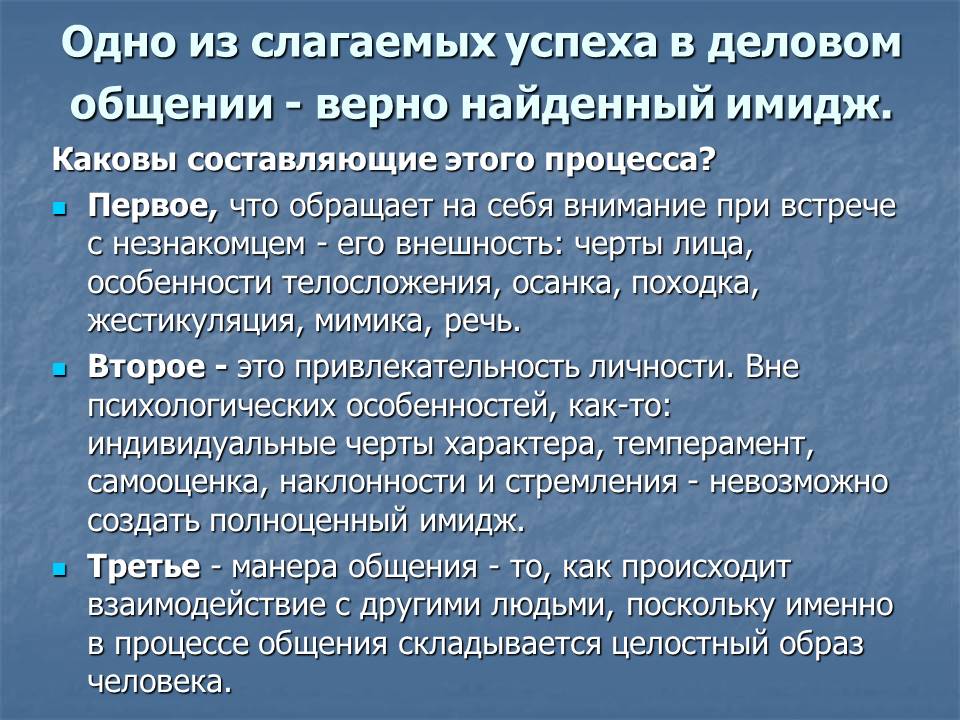 Одно из слагаемых успеха в деловом общении - верно найденный имидж.

Каковы составляющие этого процесса?

Первое, что обращает на себя внимание при встрече с незнакомцем - его внешность: черты лица, особенности телосложения, осанка, походка, жестикуляция, мимика, речь.

Второе - это привлекательность личности. Вне психологических особенностей, как-то: индивидуальные черты характера, темперамент, самооценка, наклонности и стремления - невозможно создать полноценный имидж.

Третье - манера общения - то, как происходит взаимодействие с другими людьми, поскольку именно в процессе общения складывается целостный образ человека.